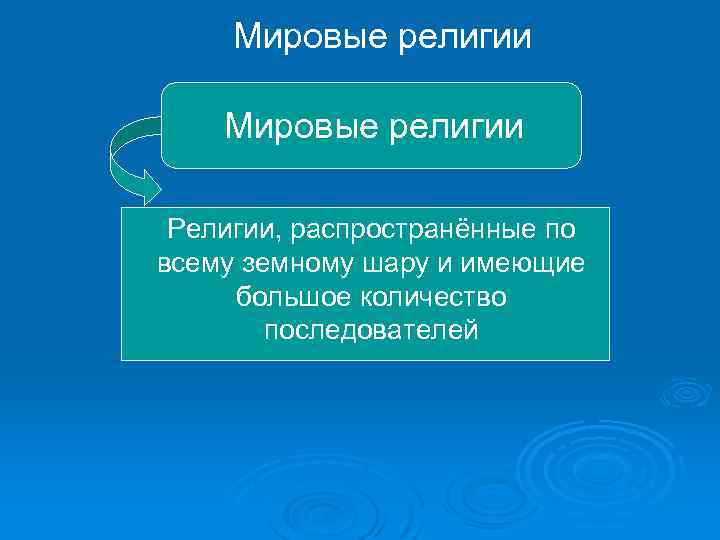 Мировые религии

Мировые религии

Религии, распространённые по всему земному шару и имеющие большое количество последователей